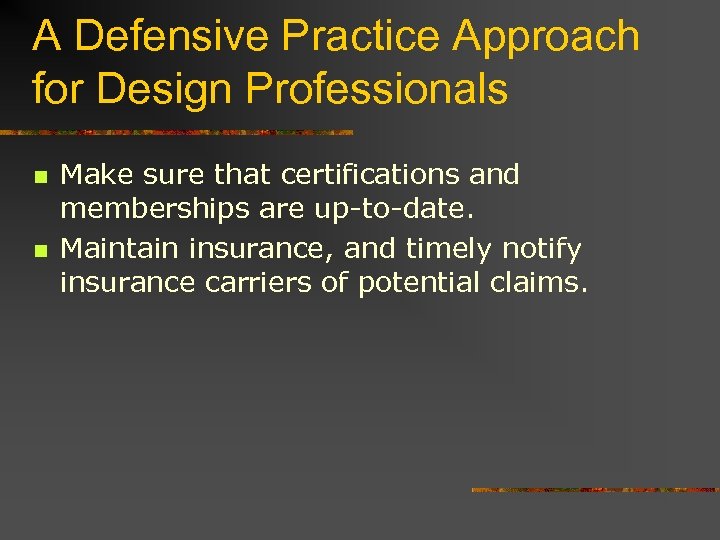 A Defensive Practice Approach for Design Professionals

- Make sure that certifications and memberships are up-to-date.
- Maintain insurance, and timely notify insurance carriers of potential claims.